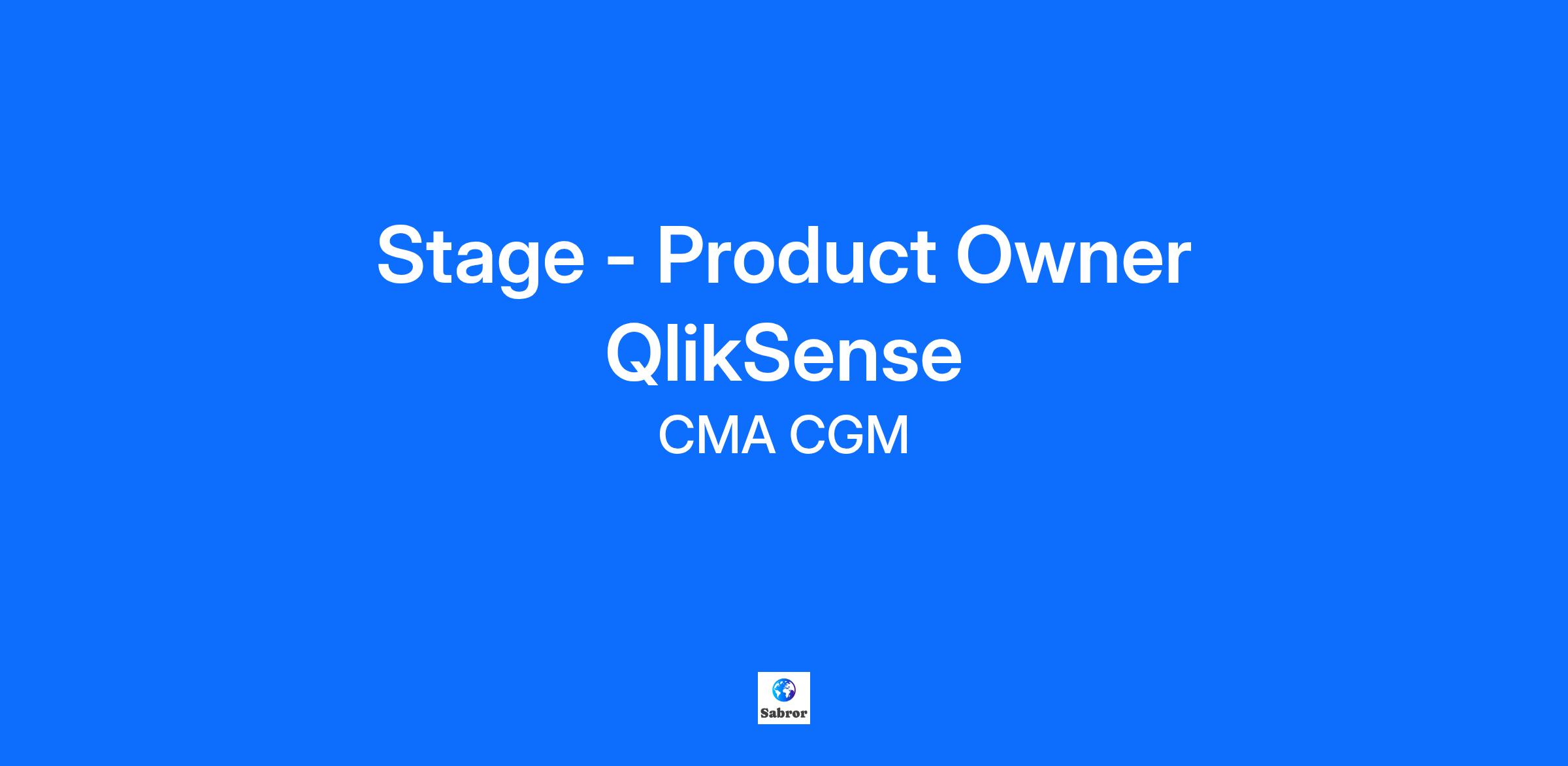 Stage - Product Owner QlikSense

CMA CGM

Sabror